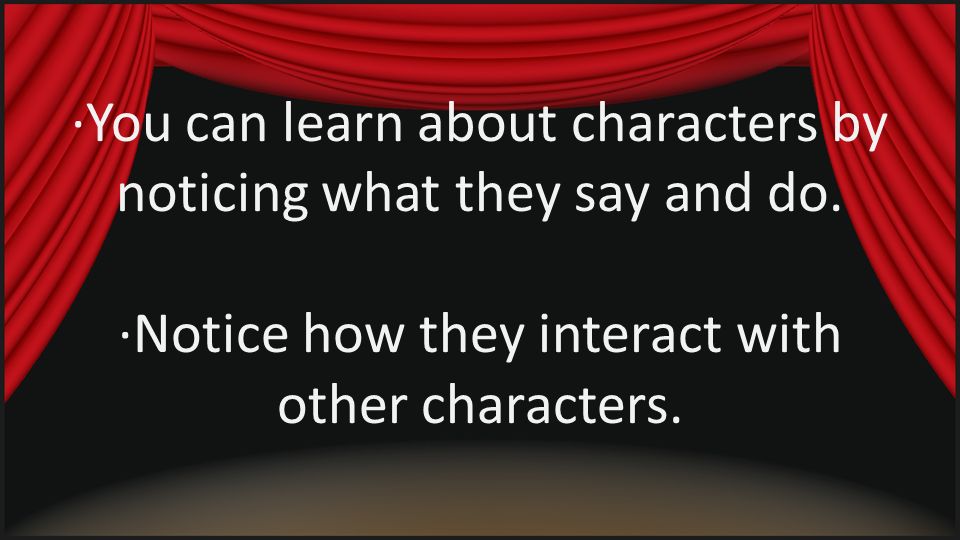 ·You can learn about characters by noticing what they say and do.

·Notice how they interact with other characters.